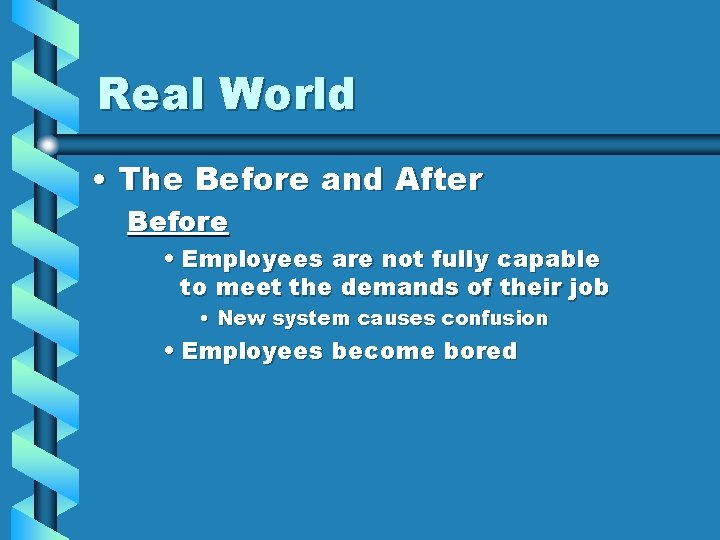 Real World

• The Before and After

Before

• Employees are not fully capable to meet the demands of their job

• New system causes confusion

• Employees become bored